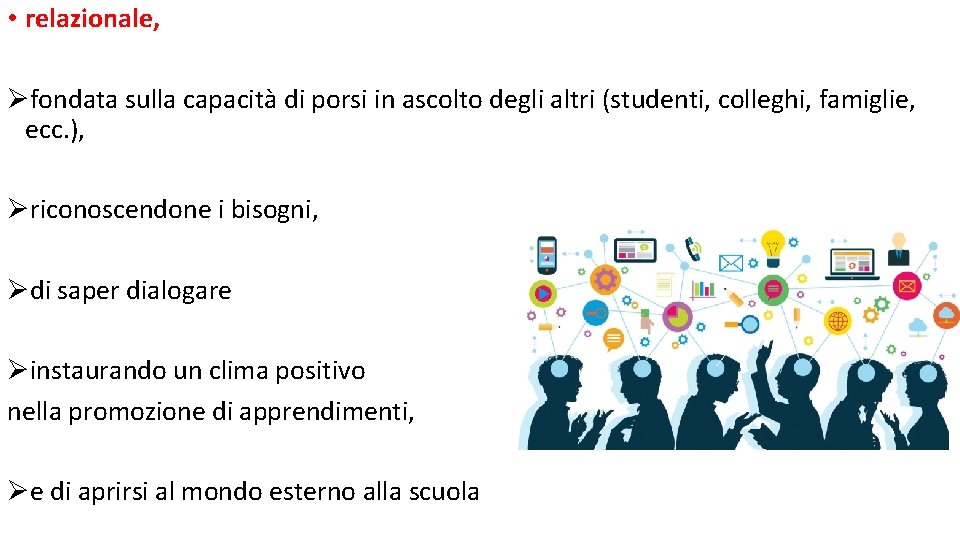 • relazionale,

➢fondata sulla capacità di porsi in ascolto degli altri (studenti, colleghi, famiglie, ecc.),

➢riconoscendone i bisogni,

➢di saper dialogare

➢instaurando un clima positivo
nella promozione di apprendimenti,

➢e di aprirsi al mondo esterno alla scuola